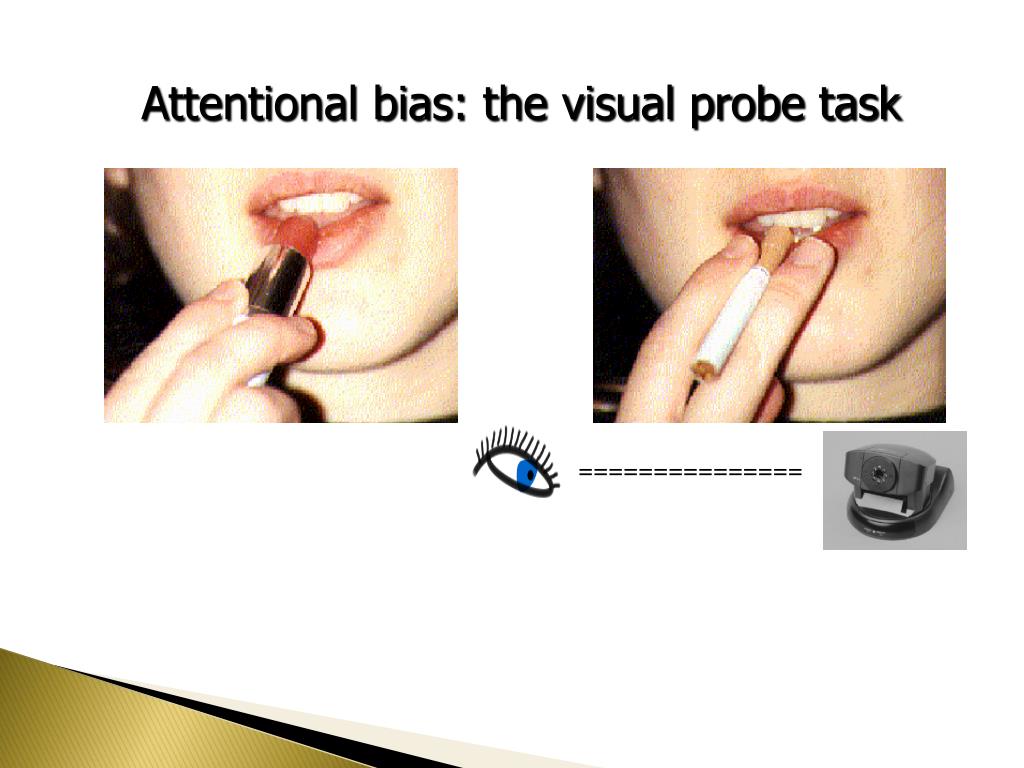 Attentional bias: the visual probe task

==============